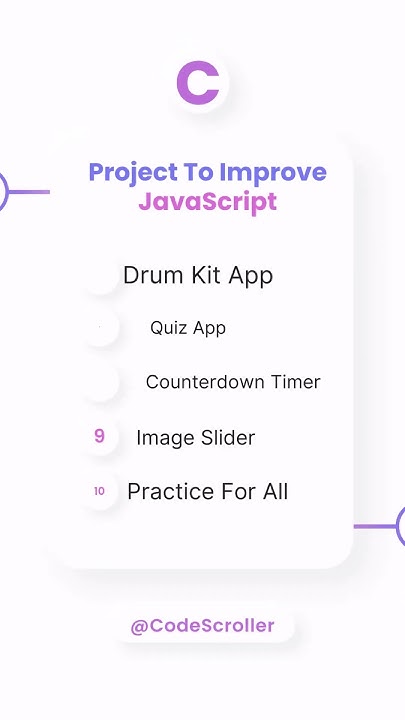 C

Project To Improve JavaScript

Drum Kit App

Quiz App

Counterdown Timer

9 Image Slider

10 Practice For All

@CodeScroller